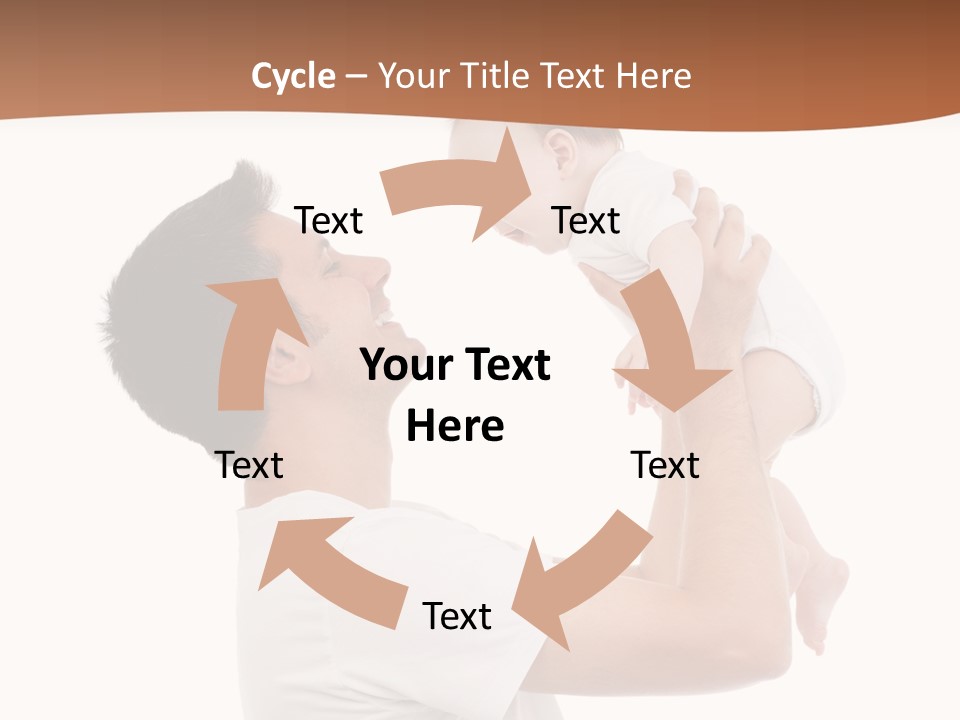 Cycle – Your Title Text Here

Text

Text

Your Text Here

Text

Text

Text